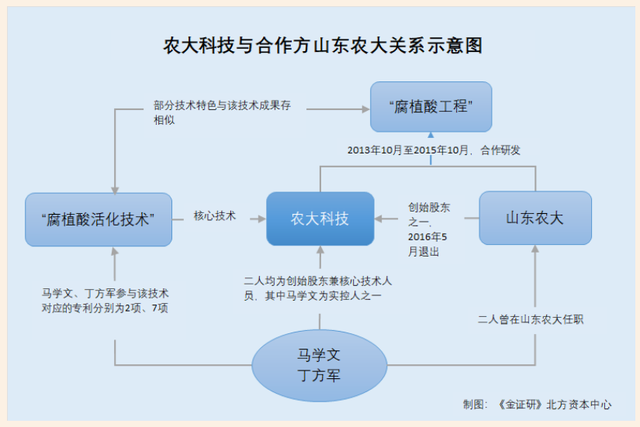 农大科技与合作方山东农大关系示意图

部分技术特色与该技术成果存相似

“腐植酸工程”

2013年10月至2015年10月，合作研发

“腐植酸活化技术”

核心技术

农大科技

创始股东之一，2016年5月退出

山东农大

马学文、丁方军参与该技术对应的专利分别为2项、7项

二人均为创始股东兼核心技术人员，其中马学文为实控人之一

二人曾在山东农大任职

马学文
丁方军

制图：《金证研》北方资本中心